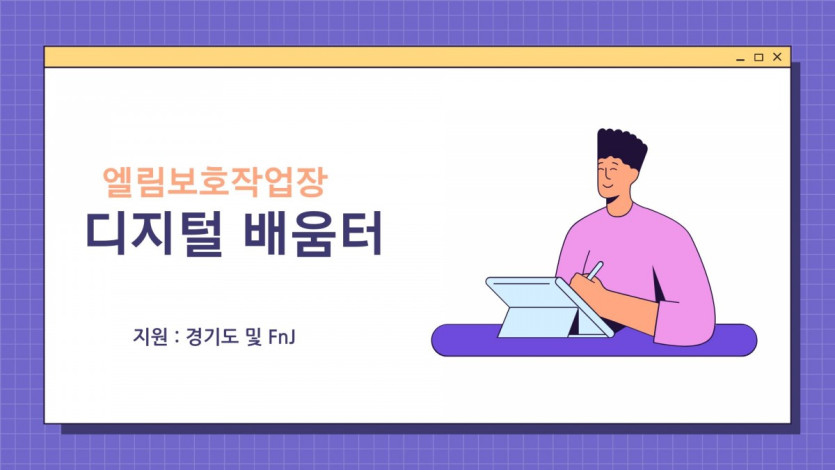 엘림보호작업장
디지털 배움터

지원 : 경기도 및 FnJ